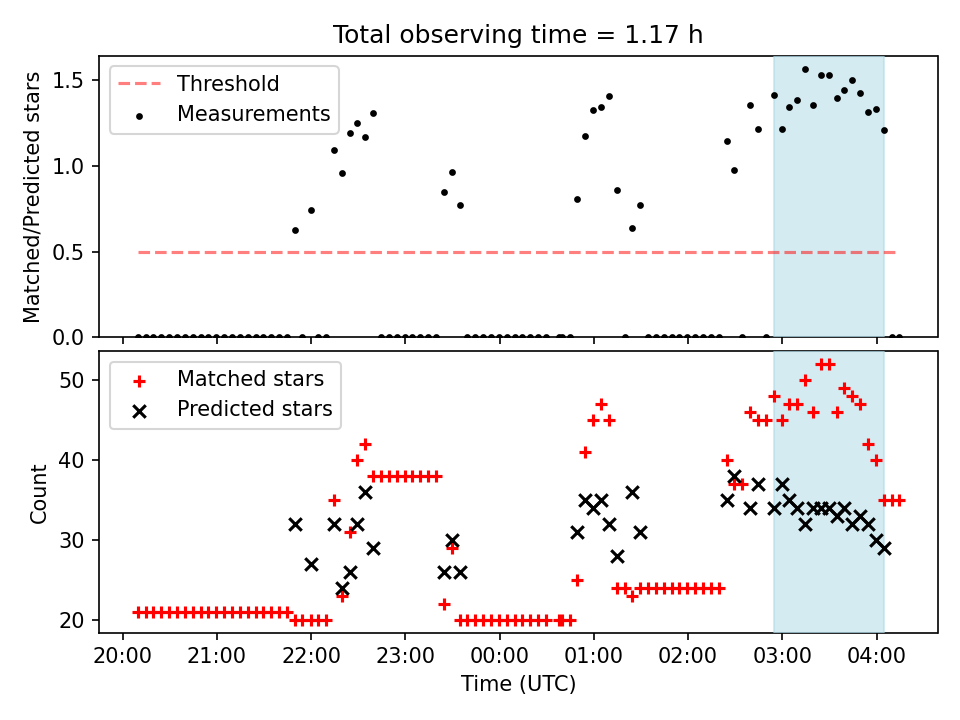 Total observing time = 1.17 h

Threshold
Measurements

Matched/Predicted stars

1.5
1.0
0.5
0.0

Matched stars
Predicted stars

Count

50
40
30
20

20:00 21:00 22:00 23:00 00:00 01:00 02:00 03:00 04:00

Time (UTC)